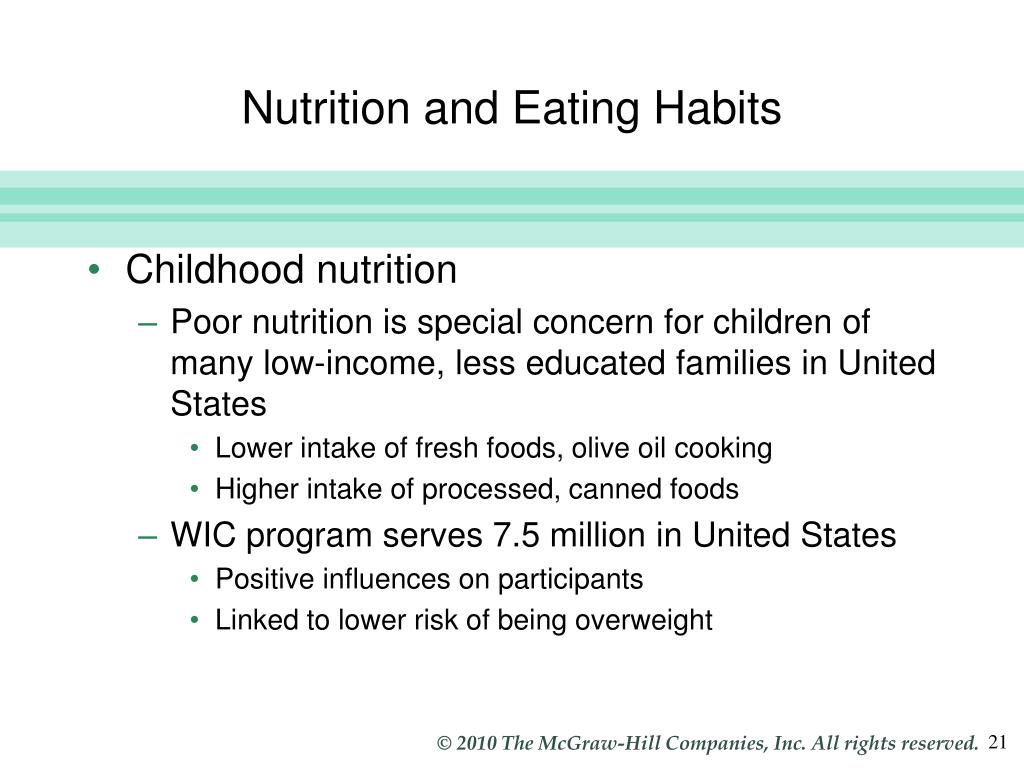 Nutrition and Eating Habits

• Childhood nutrition
– Poor nutrition is special concern for children of many low-income, less educated families in United States
• Lower intake of fresh foods, olive oil cooking
• Higher intake of processed, canned foods
– WIC program serves 7.5 million in United States
• Positive influences on participants
• Linked to lower risk of being overweight

© 2010 The McGraw-Hill Companies, Inc. All rights reserved. 21